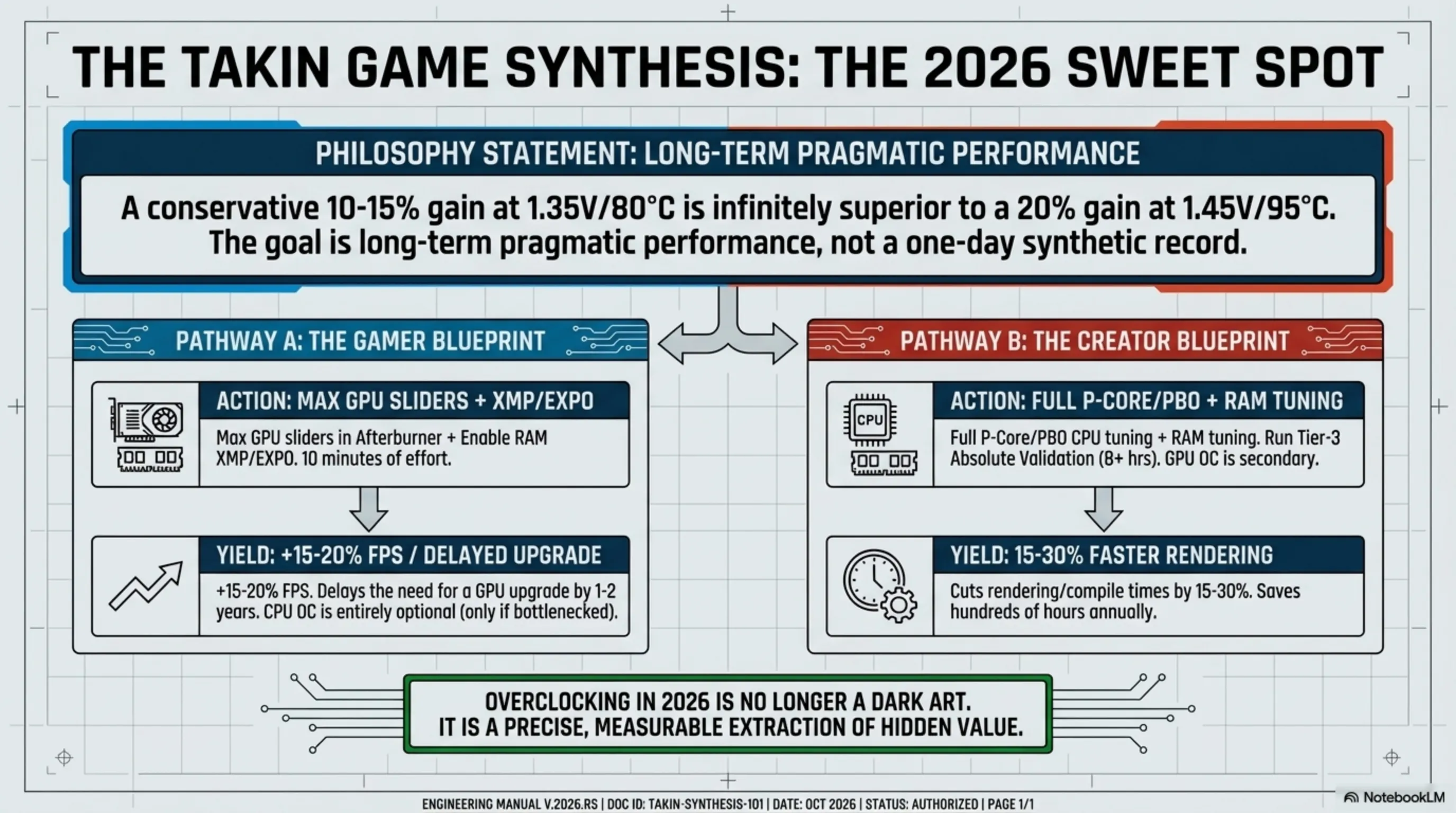 THE TAKIN GAME SYNTHESIS: THE 2026 SWEET SPOT

PHILOSOPHY STATEMENT: LONG-TERM PRAGMATIC PERFORMANCE

A conservative 10-15% gain at 1.35V/80°C is infinitely superior to a 20% gain at 1.45V/95°C. The goal is long-term pragmatic performance, not a one-day synthetic record.

PATHWAY A: THE GAMER BLUEPRINT

ACTION: MAX GPU SLIDERS + XMP/EXPO

Max GPU sliders in Afterburner + Enable RAM XMP/EXPO. 10 minutes of effort.

YIELD: +15-20% FPS / DELAYED UPGRADE

+15-20% FPS. Delays the need for a GPU upgrade by 1-2 years. CPU OC is entirely optional (only if bottlenecked).

PATHWAY B: THE CREATOR BLUEPRINT

CPU

ACTION: FULL P-CORE/PBO + RAM TUNING

Full P-Core/PBO CPU tuning + RAM tuning. Run Tier-3 Absolute Validation (8+ hrs). GPU OC is secondary.

YIELD: 15-30% FASTER RENDERING

Cuts rendering/compile times by 15-30%. Saves hundreds of hours annually.

OVERCLOCKING IN 2026 IS NO LONGER A DARK ART. IT IS A PRECISE, MEASURABLE EXTRACTION OF HIDDEN VALUE.

ENGINEERING MANUAL V.2026.RS | DOC ID: TAKIN-SYNTHESIS-101 | DATE: OCT 2026 | STATUS: AUTHORIZED | PAGE 1/1

NotebookLM